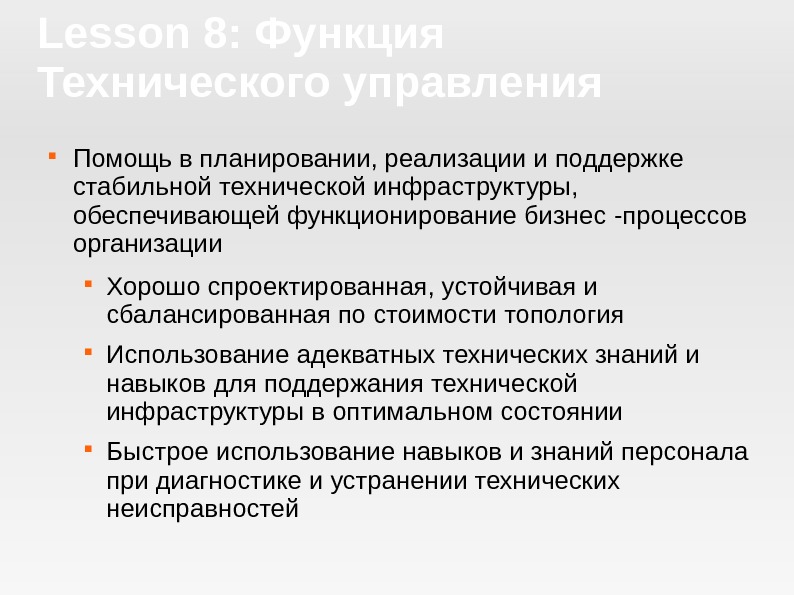 Lesson 8: Функция Технического управления

- Помощь в планировании, реализации и поддержке стабильной технической инфраструктуры, обеспечивающей функционирование бизнес -процессов организации
  - Хорошо спроектированная, устойчивая и сбалансированная по стоимости топология
  - Использование адекватных технических знаний и навыков для поддержания технической инфраструктуры в оптимальном состоянии
  - Быстрое использование навыков и знаний персонала при диагностике и устранении технических неисправностей